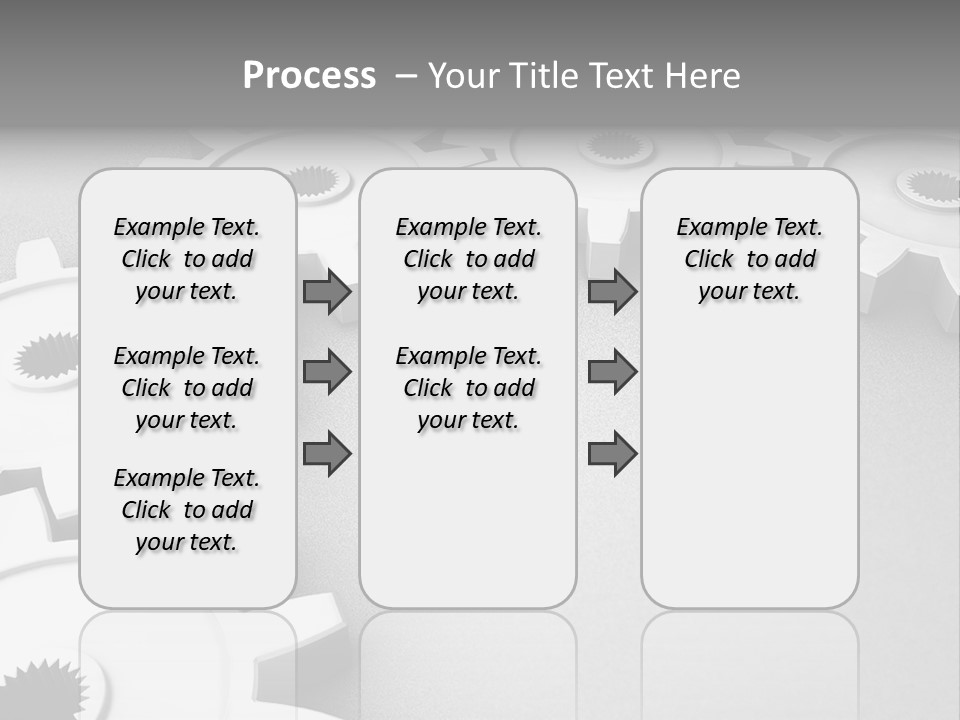 Process – Your Title Text Here

Example Text. Click to add your text.

Example Text. Click to add your text.

Example Text. Click to add your text.

Example Text. Click to add your text.

Example Text. Click to add your text.

Example Text. Click to add your text.